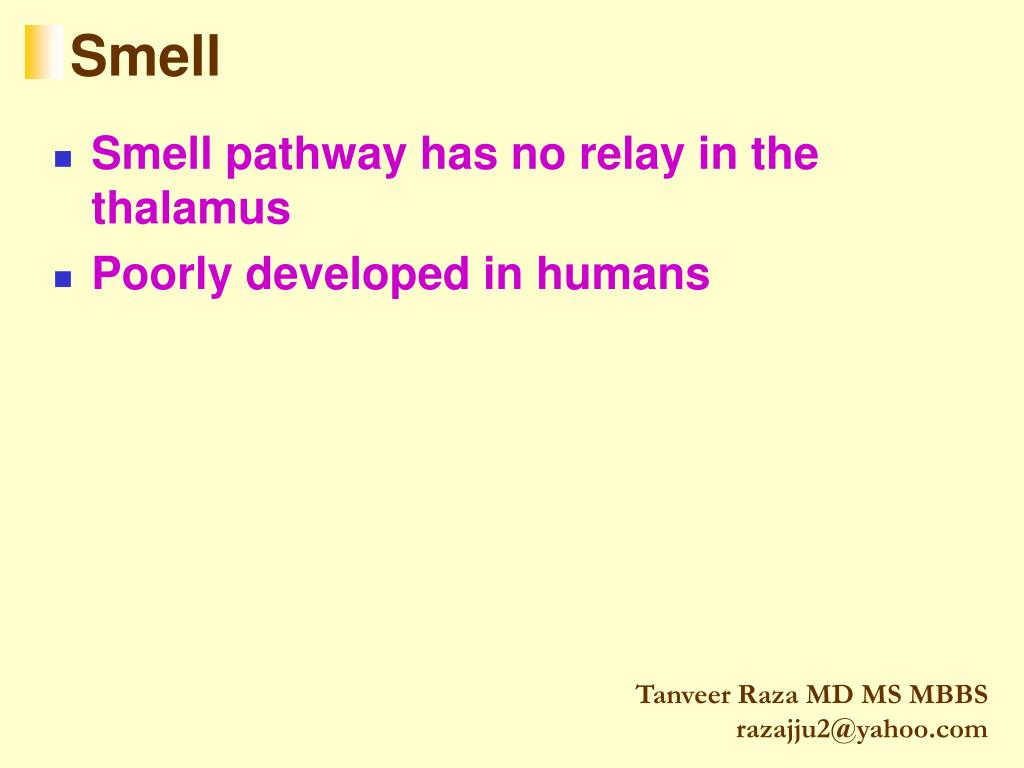 Smell

- Smell pathway has no relay in the thalamus
- Poorly developed in humans

Tanveer Raza MD MS MBBS
razajju2@yahoo.com